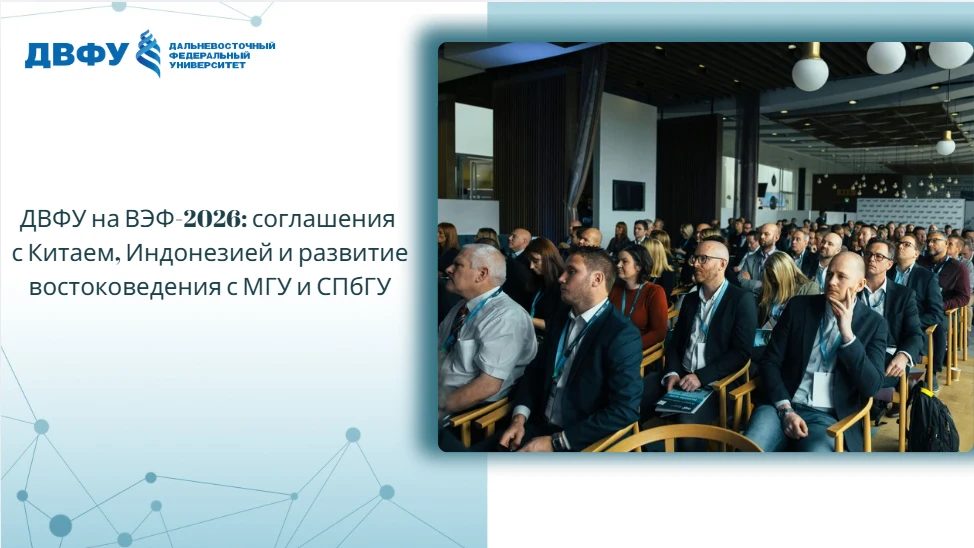 ДВФУ ДАЛЬНЕВОСТОЧНЫЙ ФЕДЕРАЛЬНЫЙ УНИВЕРСИТЕТ

ДВФУ на ВЭФ-2026: соглашения с Китаем, Индонезией и развитие востоковедения с МГУ и СПбГУ